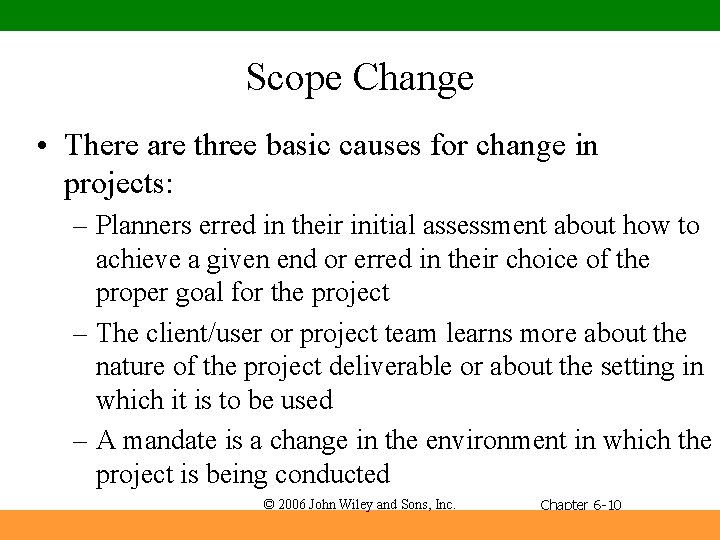 Scope Change

• There are three basic causes for change in projects:

– Planners erred in their initial assessment about how to achieve a given end or erred in their choice of the proper goal for the project

– The client/user or project team learns more about the nature of the project deliverable or about the setting in which it is to be used

– A mandate is a change in the environment in which the project is being conducted

© 2006 John Wiley and Sons, Inc.

Chapter 6-10